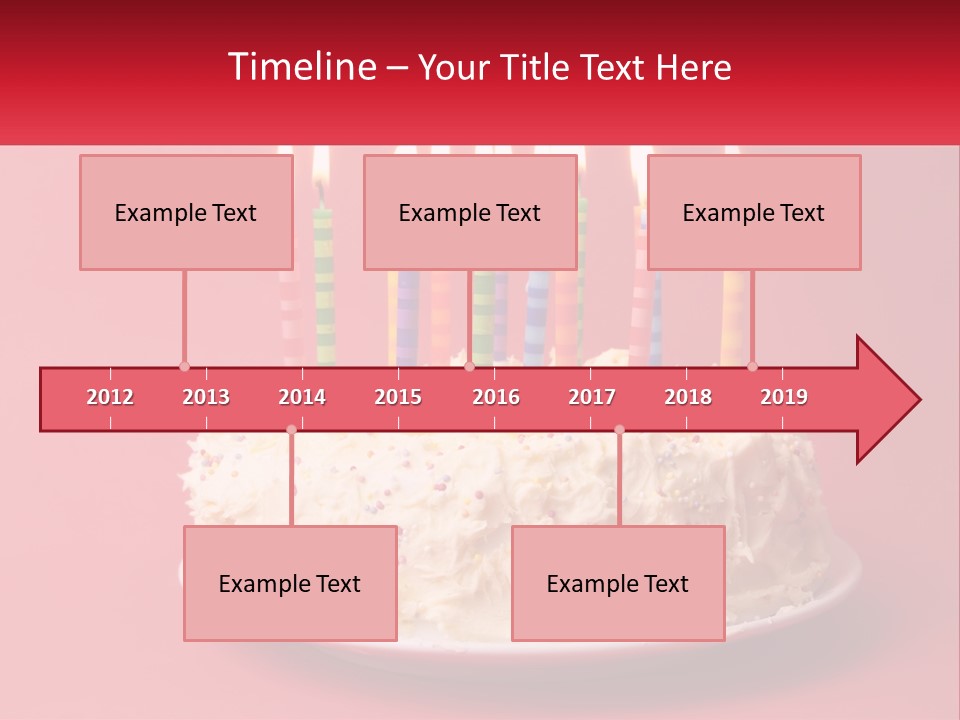 Timeline – Your Title Text Here

Example Text

Example Text

Example Text

2012 2013 2014 2015 2016 2017 2018 2019

Example Text

Example Text